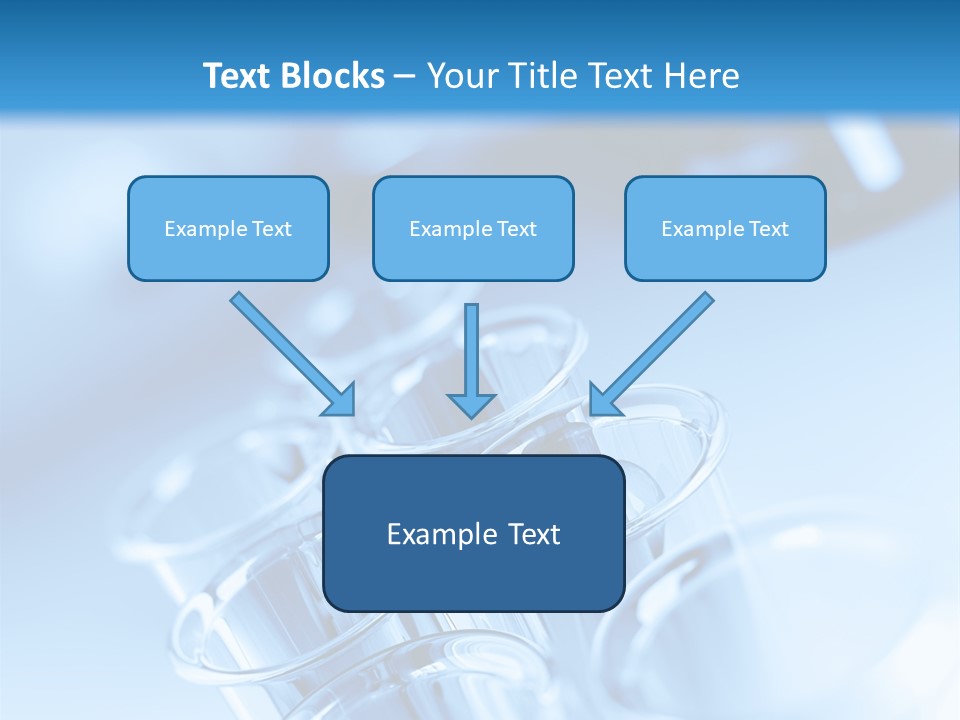 Text Blocks – Your Title Text Here

Example Text

Example Text

Example Text

Example Text